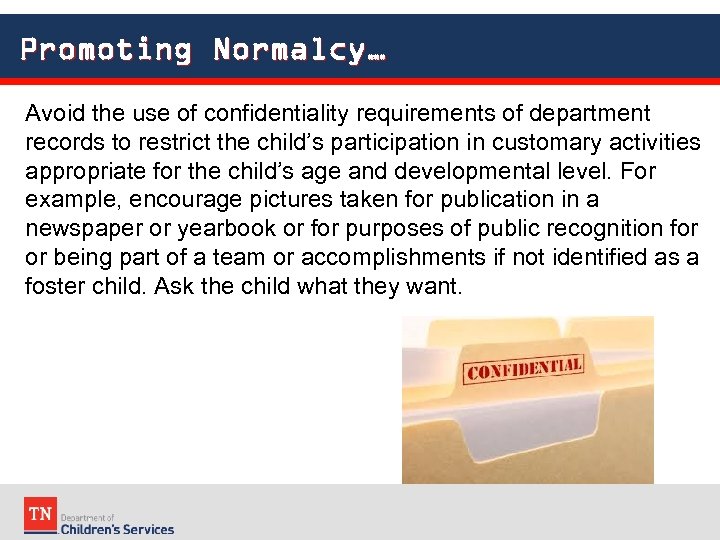 Promoting Normalcy…

Avoid the use of confidentiality requirements of department records to restrict the child's participation in customary activities appropriate for the child's age and developmental level. For example, encourage pictures taken for publication in a newspaper or yearbook or for purposes of public recognition for or being part of a team or accomplishments if not identified as a foster child. Ask the child what they want.

CONFIDENTIAL

TN Department of Children's Services